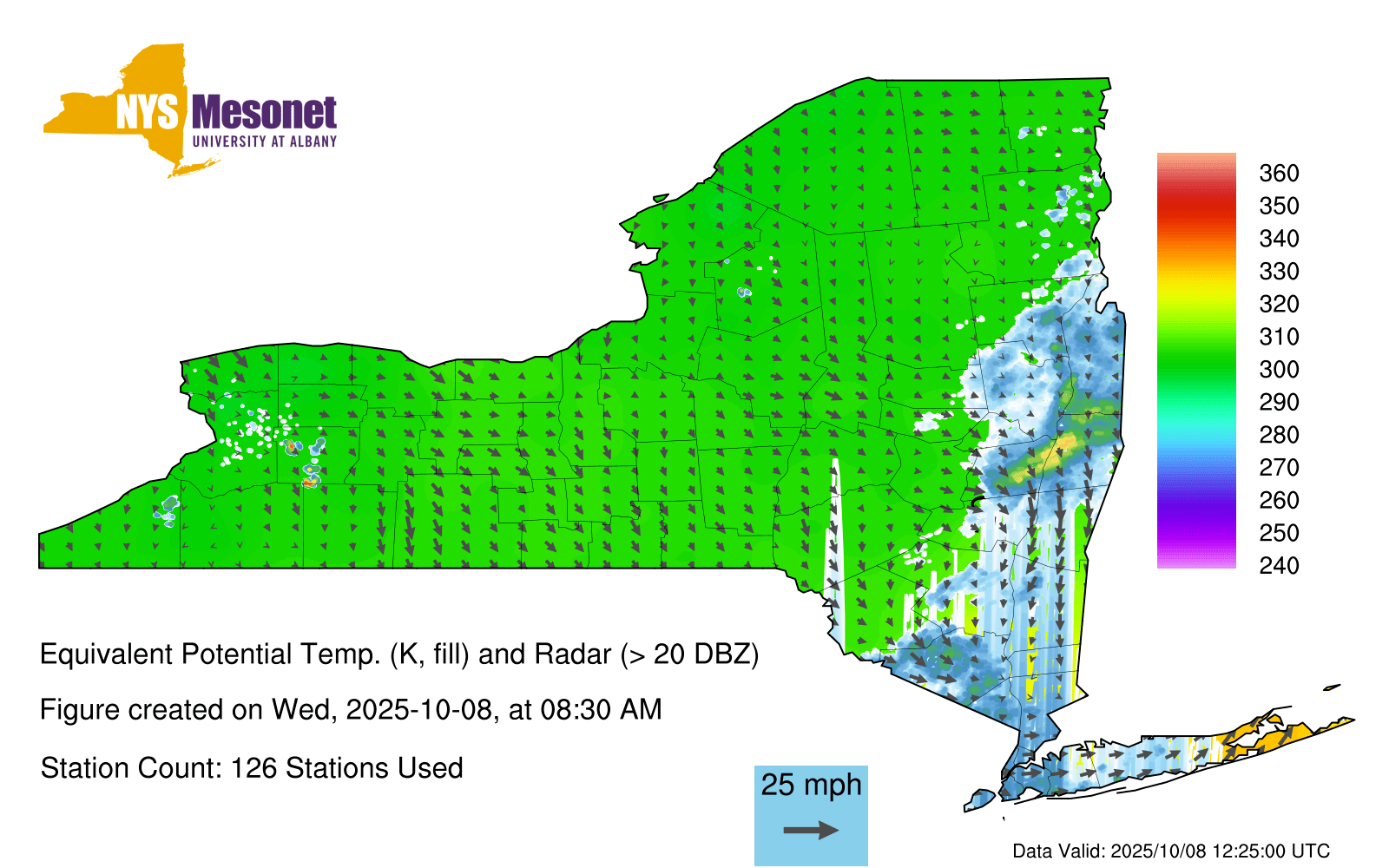 NYS Mesonet
UNIVERSITY AT ALBANY

360
350
340
330
320
310
300
290
280
270
260
250
240

Equivalent Potential Temp. (K, fill) and Radar (> 20 DBZ)

Figure created on Wed, 2025-10-08, at 08:30 AM

Station Count: 126 Stations Used

25 mph

Data Valid: 2025/10/08 12:25:00 UTC